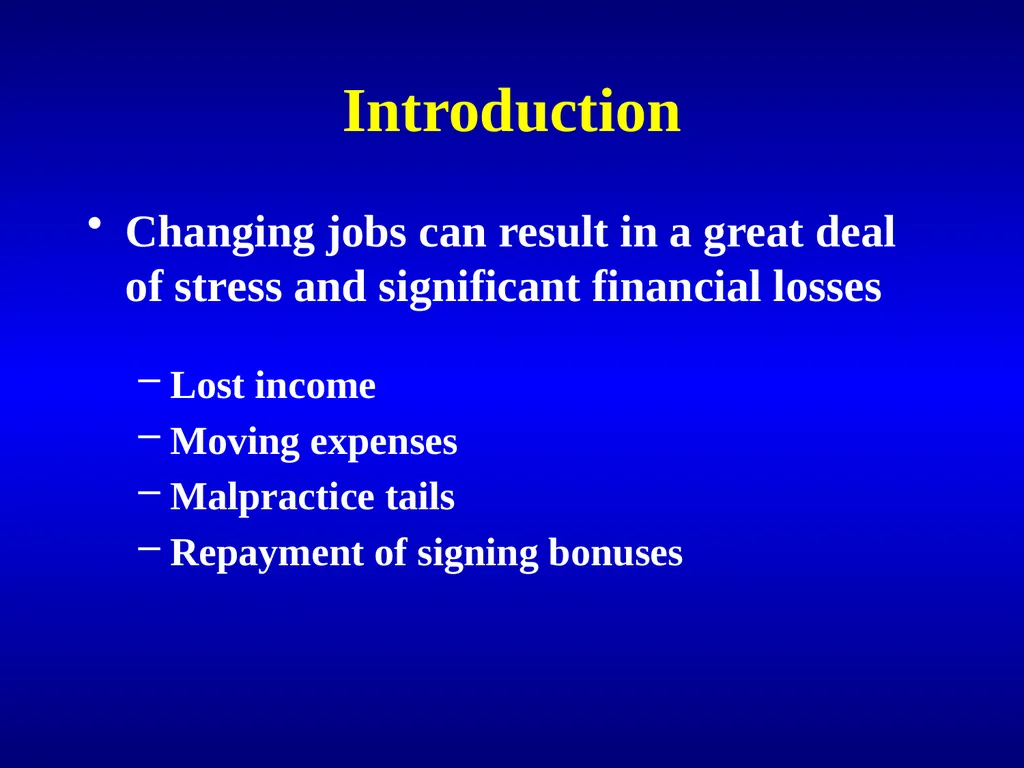 Introduction

• Changing jobs can result in a great deal of stress and significant financial losses

– Lost income
– Moving expenses
– Malpractice tails
– Repayment of signing bonuses